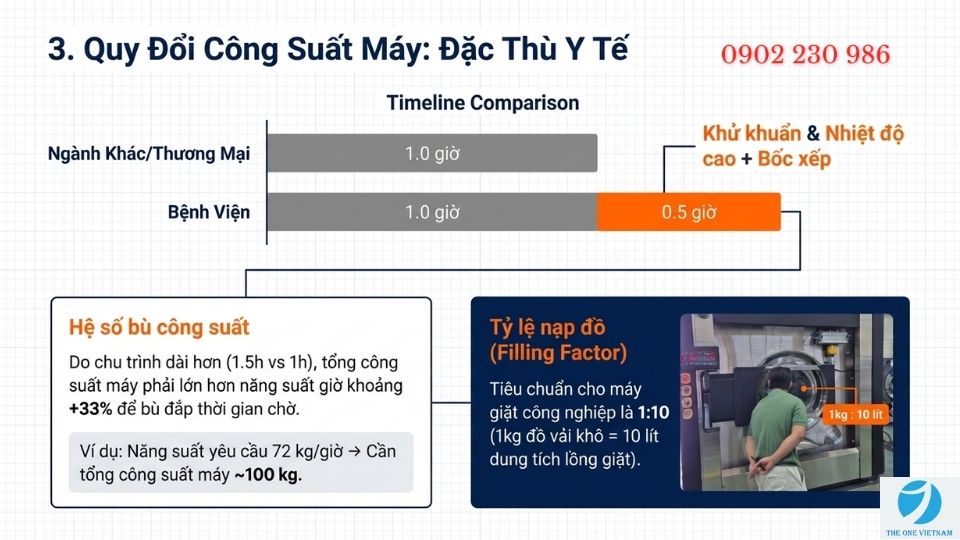 3. Quy Đổi Công Suất Máy: Đặc Thù Y Tế

0902 230 986

Timeline Comparison

Ngành Khác/Thương Mại 1.0 giờ

Bệnh Viện 1.0 giờ 0.5 giờ

Khử khuẩn & Nhiệt độ cao + Bốc xếp

Hệ số bù công suất

Do chu trình dài hơn (1.5h vs 1h), tổng công suất máy phải lớn hơn năng suất giờ khoảng +33% để bù đắp thời gian chờ.

Ví dụ: Năng suất yêu cầu 72 kg/giờ → Cần tổng công suất máy ~100 kg.

Tỷ lệ nạp đồ (Filling Factor)

Tiêu chuẩn cho máy giặt công nghiệp là 1:10 (1kg đồ vải khô = 10 lít dung tích lồng giặt).

1kg : 10 lít

THE ONE VIETNAM